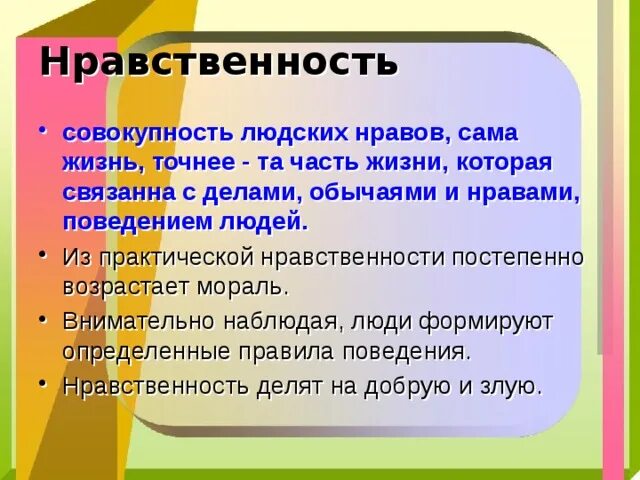 Нравственность

• совокупность людских нравов, сама жизнь, точнее - та часть жизни, которая связанна с делами, обычаями и нравами, поведением людей.

• Из практической нравственности постепенно возрастает мораль.

• Внимательно наблюдая, люди формируют определенные правила поведения.

• Нравственность делят на добрую и злую.